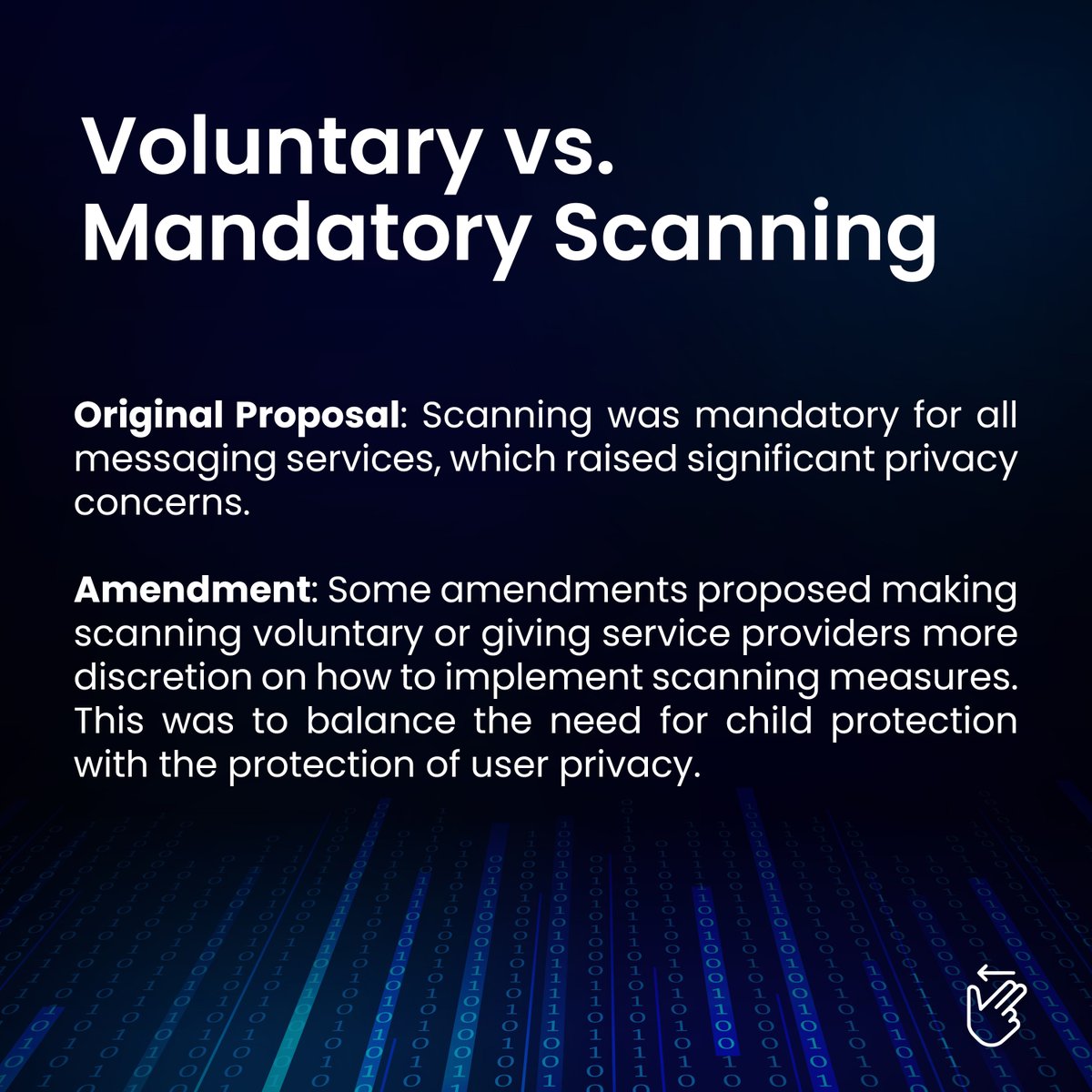 Voluntary vs. Mandatory Scanning

Original Proposal: Scanning was mandatory for all messaging services, which raised significant privacy concerns.

Amendment: Some amendments proposed making scanning voluntary or giving service providers more discretion on how to implement scanning measures. This was to balance the need for child protection with the protection of user privacy.